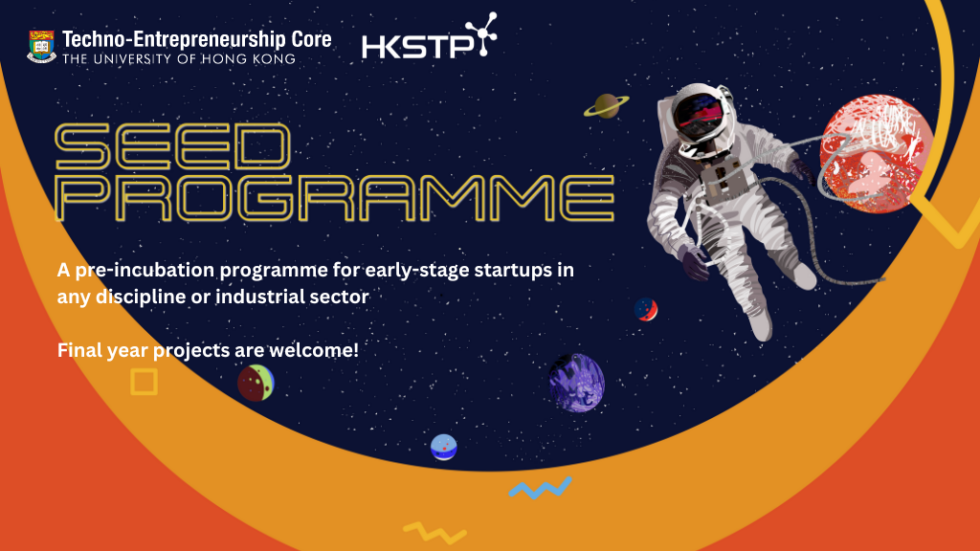 Techno-Entrepreneurship Core
THE UNIVERSITY OF HONG KONG

HKSTP

SEED PROGRAMME

A pre-incubation programme for early-stage startups in any discipline or industrial sector

Final year projects are welcome!